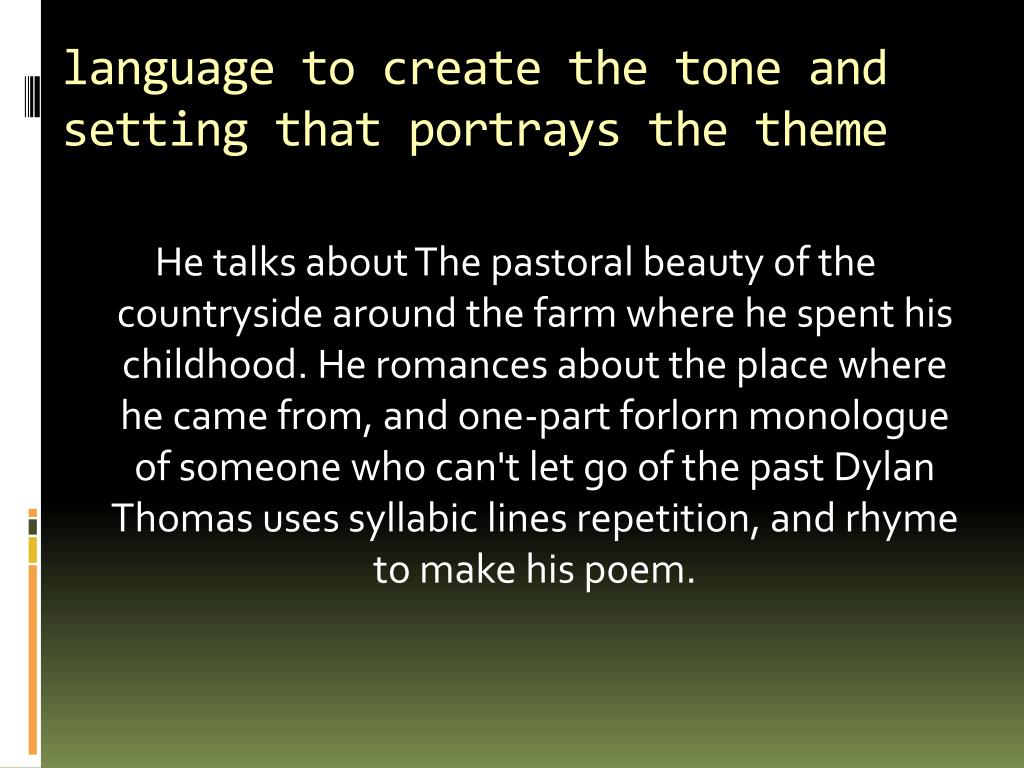 language to create the tone and setting that portrays the theme

He talks about The pastoral beauty of the countryside around the farm where he spent his childhood. He romances about the place where he came from, and one-part forlorn monologue of someone who can't let go of the past Dylan Thomas uses syllabic lines repetition, and rhyme to make his poem.